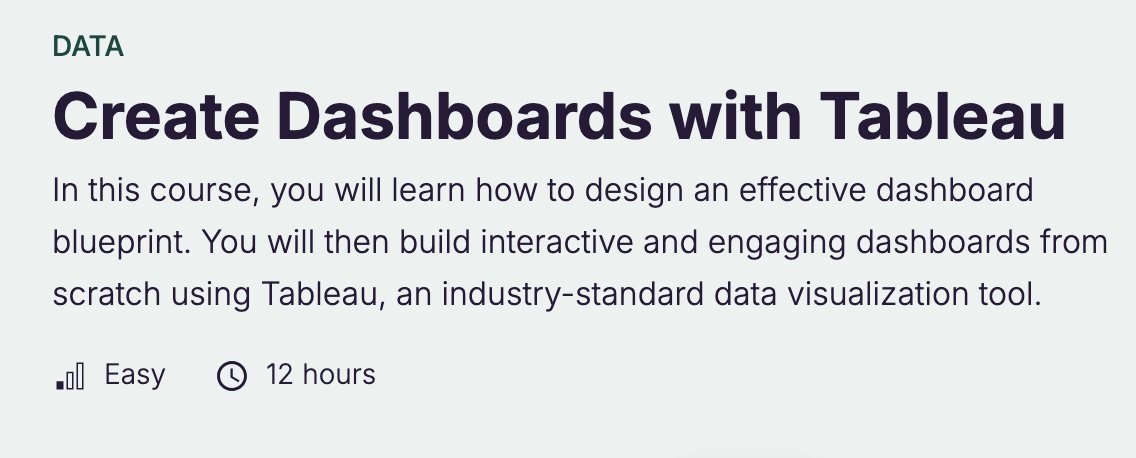 DATA

Create Dashboards with Tableau

In this course, you will learn how to design an effective dashboard blueprint. You will then build interactive and engaging dashboards from scratch using Tableau, an industry-standard data visualization tool.

Easy 12 hours